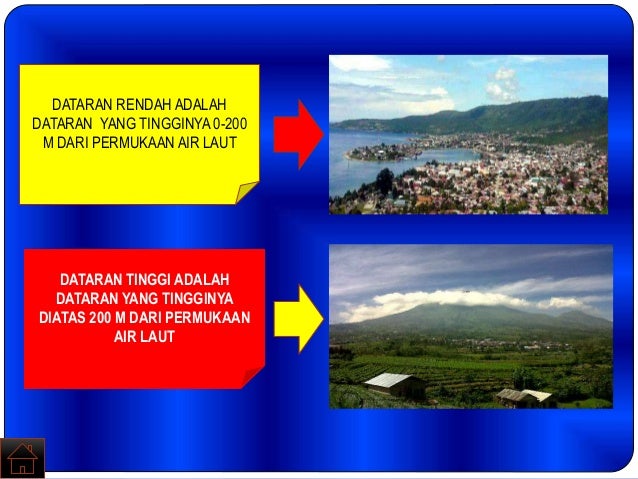 DATARAN RENDAH ADALAH DATARAN YANG TINGGINYA 0-200 M DARI PERMUKAAN AIR LAUT

DATARAN TINGGI ADALAH DATARAN YANG TINGGINYA DIATAS 200 M DARI PERMUKAAN AIR LAUT